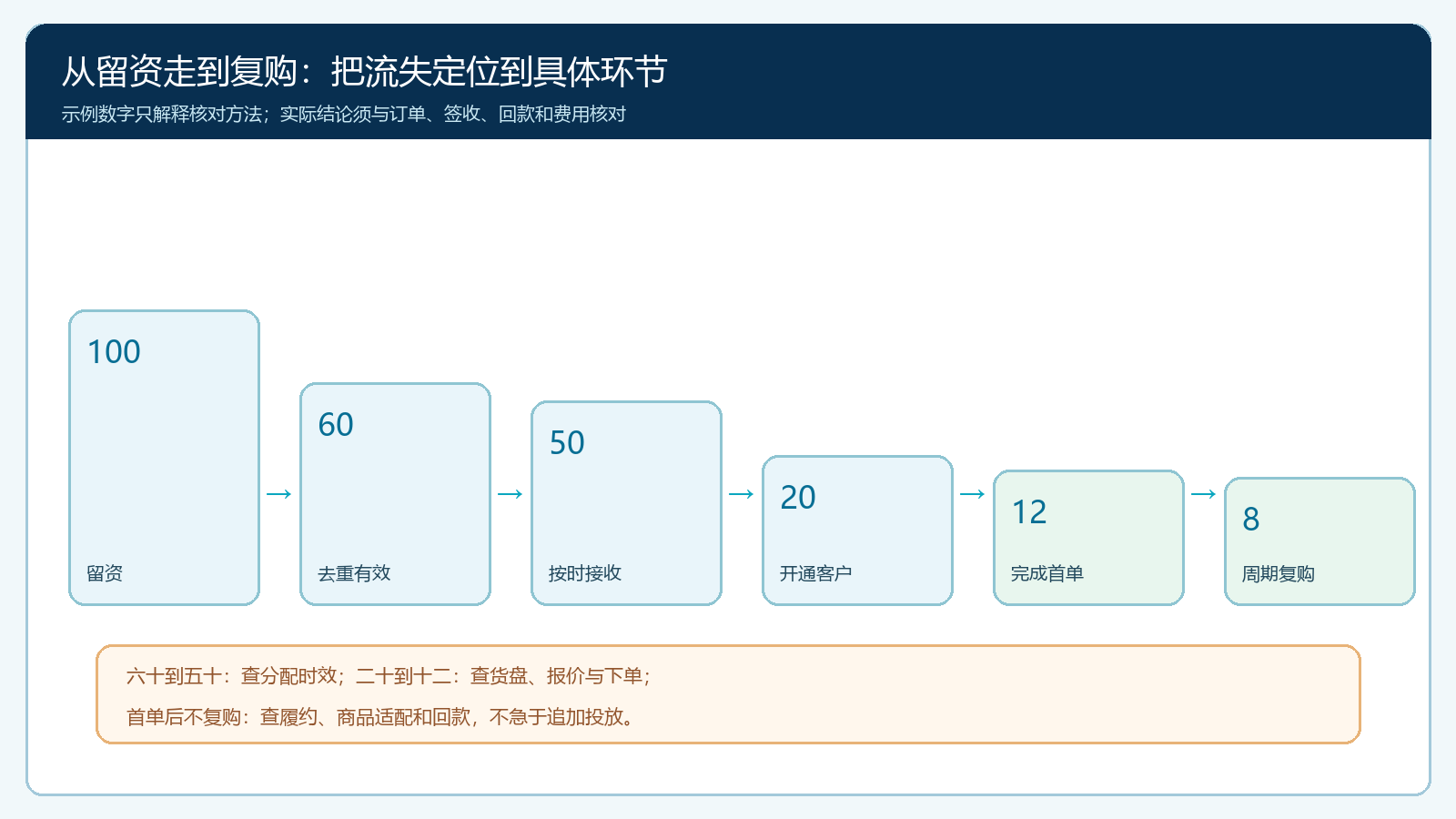 从留资走到复购：把流失定位到具体环节
示例数字只解释核对方法；实际结论须与订单、签收、回款和费用核对

100
留资

→

60
去重有效

→

50
按时接收

→

20
开通客户

→

12
完成首单

→

8
周期复购

六十到五十：查分配时效；二十到十二：查货盘、报价与下单；
首单后不复购：查履约、商品适配和回款，不急于追加投放。